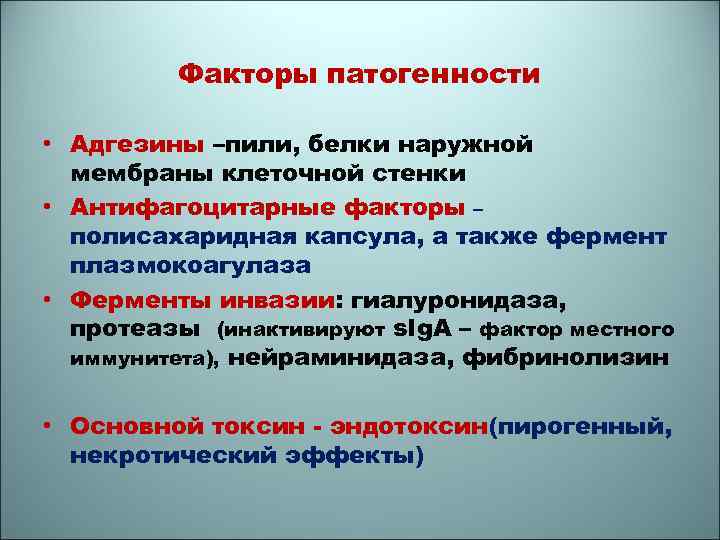 Факторы патогенности

• Адгезины –пили, белки наружной мембраны клеточной стенки
• Антифагоцитарные факторы – полисахаридная капсула, а также фермент плазмокоагулаза
• Ферменты инвазии: гиалуронидаза, протеазы (инактивируют sIgA – фактор местного иммунитета), нейраминидаза, фибринолизин

• Основной токсин - эндотоксин(пирогенный, некротический эффекты)